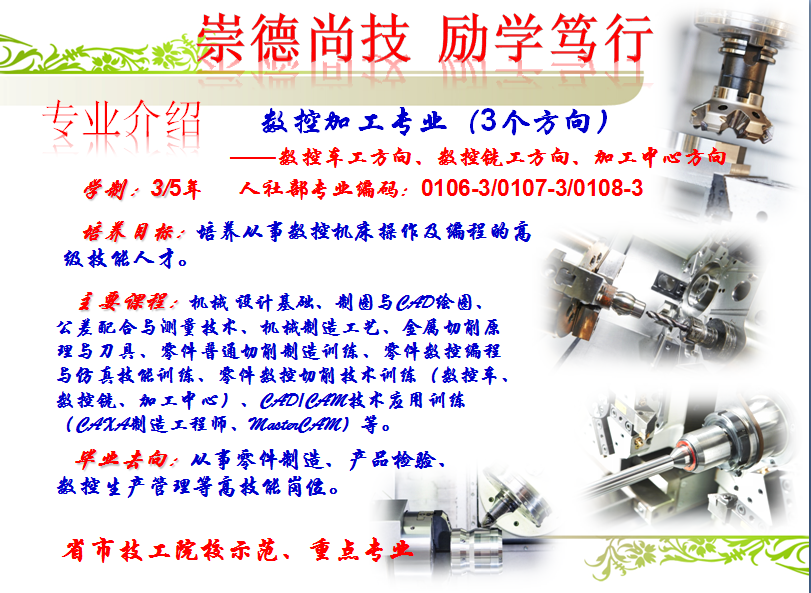 崇德尚技 励学笃行

专业介绍

数控加工专业（3个方向）

——数控车工方向、数控铣工方向、加工中心方向

学制：3/5年 人社部专业编码：0106-3/0107-3/0108-3

培养目标：培养从事数控机床操作及编程的高级技能人才。

主要课程：机械设计基础、制图与CAD绘图、公差配合与测量技术、机械制造工艺、金属切削原理与刀具、零件普通切削制造训练、零件数控编程与仿真技能训练、零件数控切削技术训练（数控车、数控铣、加工中心）、CAD/CAM技术应用训练（CAXA制造工程师、MasterCAM）等。

毕业去向：从事零件制造、产品检验、数控生产管理等高技能岗位。

省市技工院校示范、重点专业